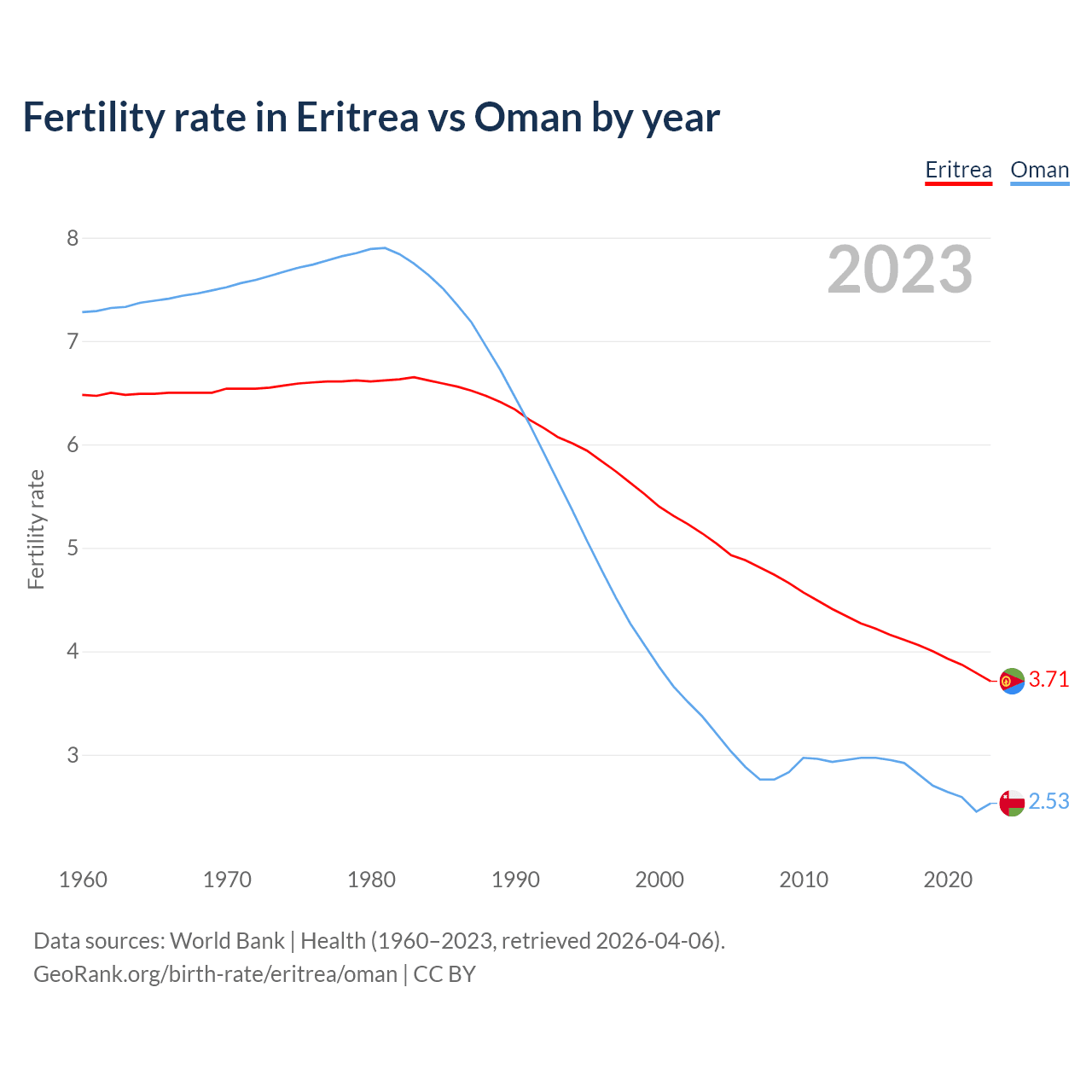 Fertility rate in Eritrea vs Oman by year

Eritrea Oman

2023

Fertility rate

8
7
6
5
4
3

3.71
2.53

1960 1970 1980 1990 2000 2010 2020

Data sources: World Bank | Health (1960–2023, retrieved 2026-04-06).
GeoRank.org/birth-rate/eritrea/oman | CC BY